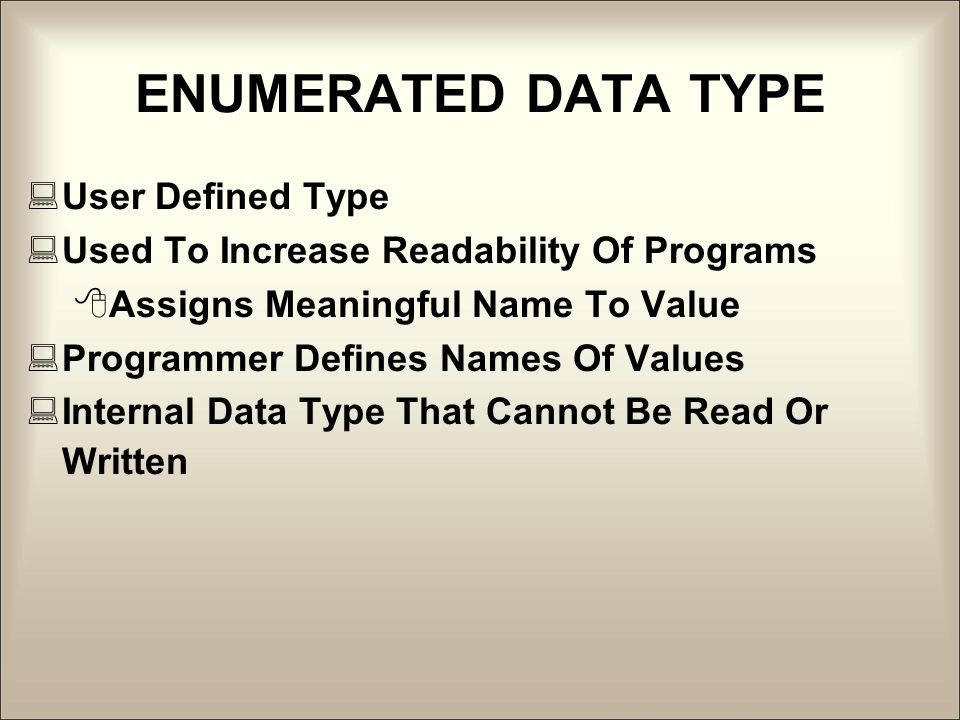 ENUMERATED DATA TYPE

User Defined Type
Used To Increase Readability Of Programs
Assigns Meaningful Name To Value
Programmer Defines Names Of Values
Internal Data Type That Cannot Be Read Or Written